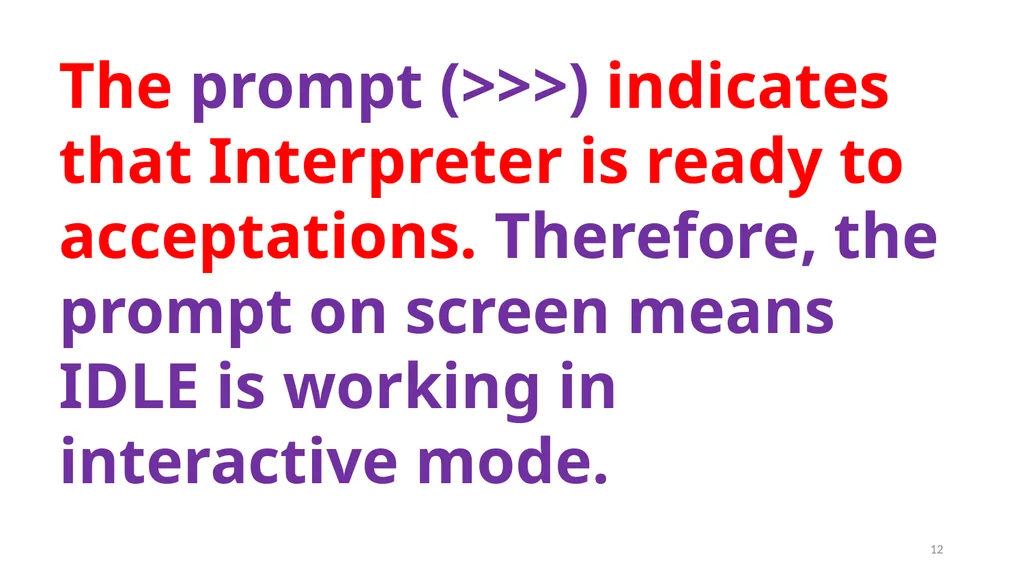 The prompt (>>>) indicates that Interpreter is ready to acceptations. Therefore, the prompt on screen means IDLE is working in interactive mode.

12